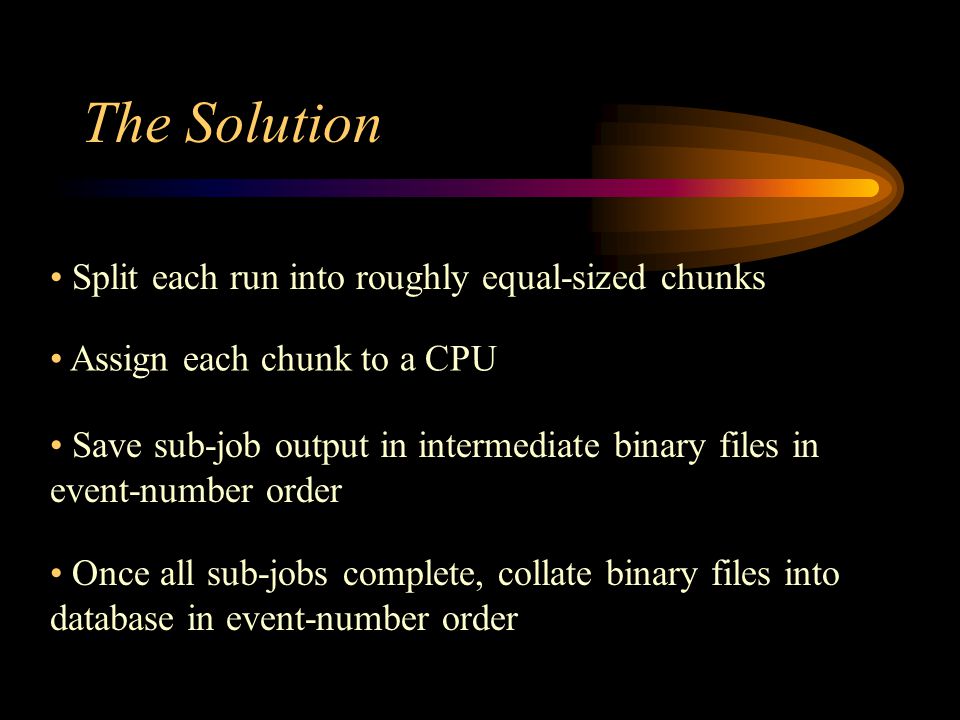 The Solution

• Split each run into roughly equal-sized chunks

• Assign each chunk to a CPU

• Save sub-job output in intermediate binary files in event-number order

• Once all sub-jobs complete, collate binary files into database in event-number order